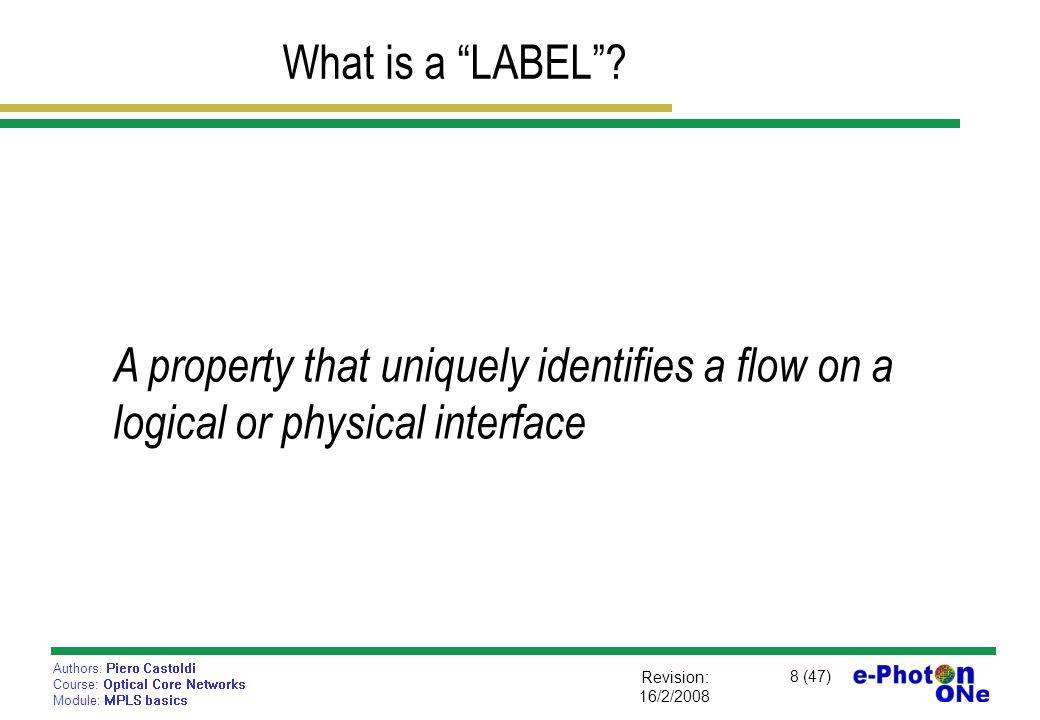 What is a “LABEL”?

A property that uniquely identifies a flow on a logical or physical interface

Authors: Piero Castoldi
Course: Optical Core Networks
Module: MPLS basics

Revision: 16/2/2008

8 (47)

e-Photon ONe